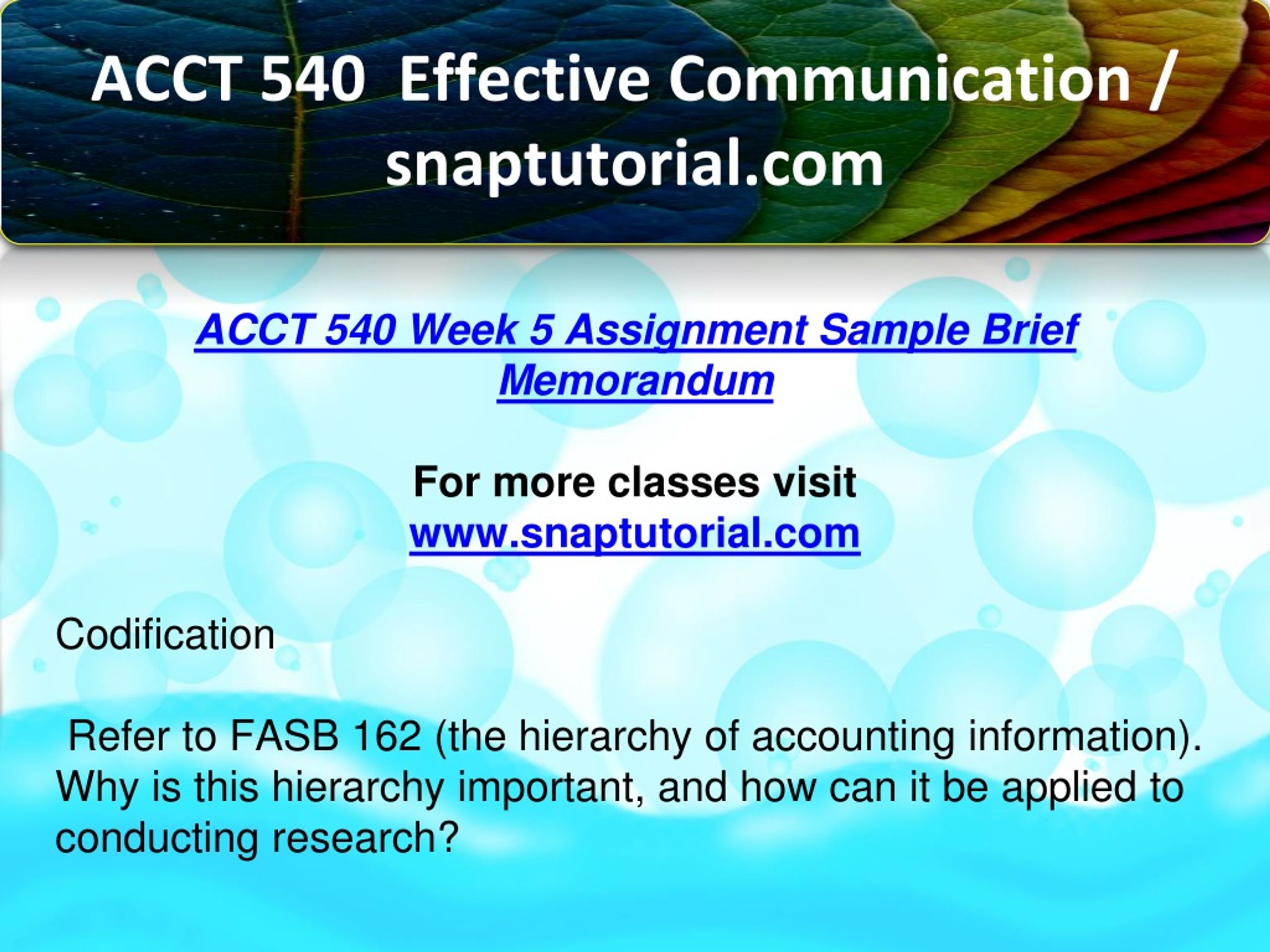 ACCT 540 Effective Communication / snaptutorial.com

ACCT 540 Week 5 Assignment Sample Brief Memorandum

For more classes visit
www.snaptutorial.com

Codification

Refer to FASB 162 (the hierarchy of accounting information). Why is this hierarchy important, and how can it be applied to conducting research?